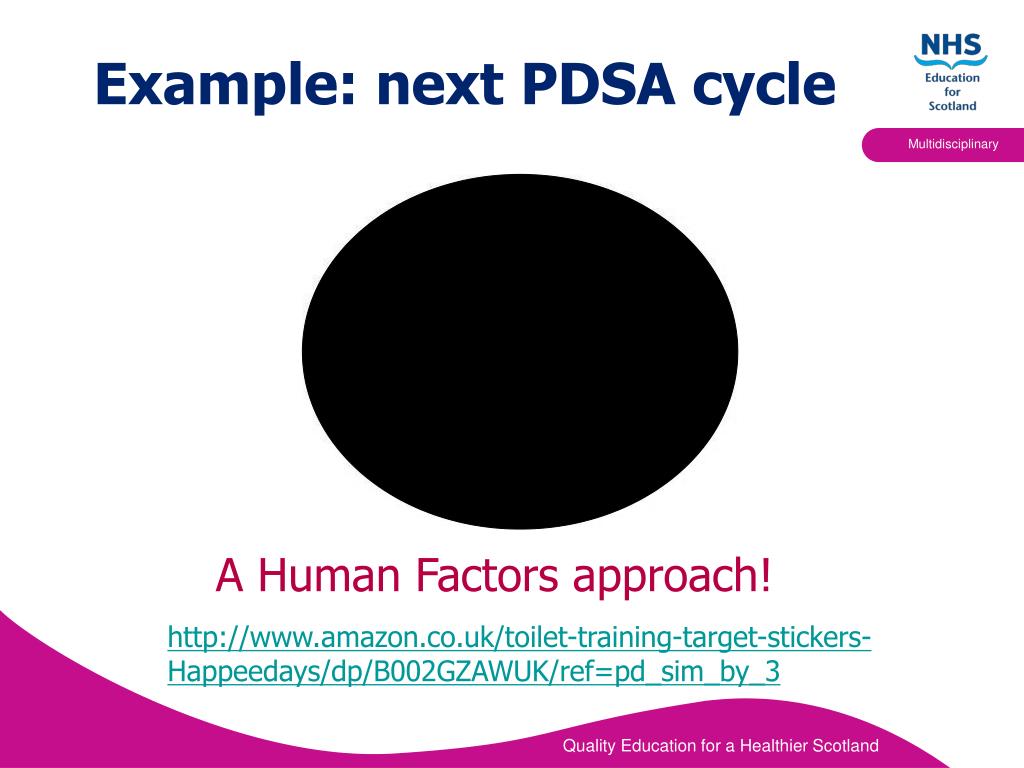 Example: next PDSA cycle

NHS
Education for Scotland

Multidisciplinary

A Human Factors approach!

http://www.amazon.co.uk/toilet-training-target-stickers-Happeedays/dp/B002GZAWUK/ref=pd_sim_by_3

Quality Education for a Healthier Scotland